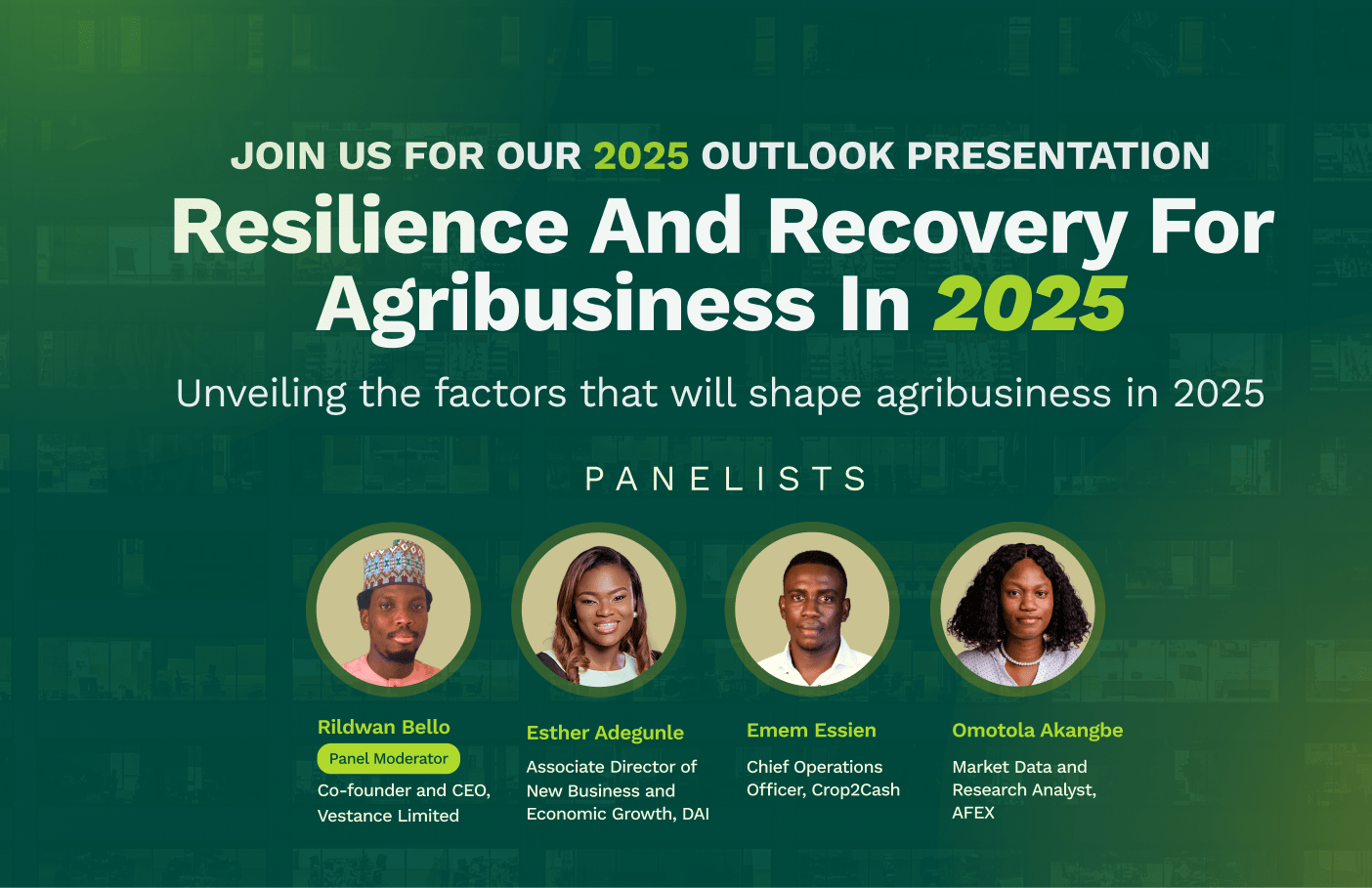 JOIN US FOR OUR 2025 OUTLOOK PRESENTATION

Resilience And Recovery For Agribusiness In 2025

Unveiling the factors that will shape agribusiness in 2025

PANELISTS

Rildwan Bello
Panel Moderator
Co-founder and CEO, Vestance Limited

Esther Adegunle
Associate Director of New Business and Economic Growth, DAI

Emem Essien
Chief Operations Officer, Crop2Cash

Omotola Akangbe
Market Data and Research Analyst, AFEX